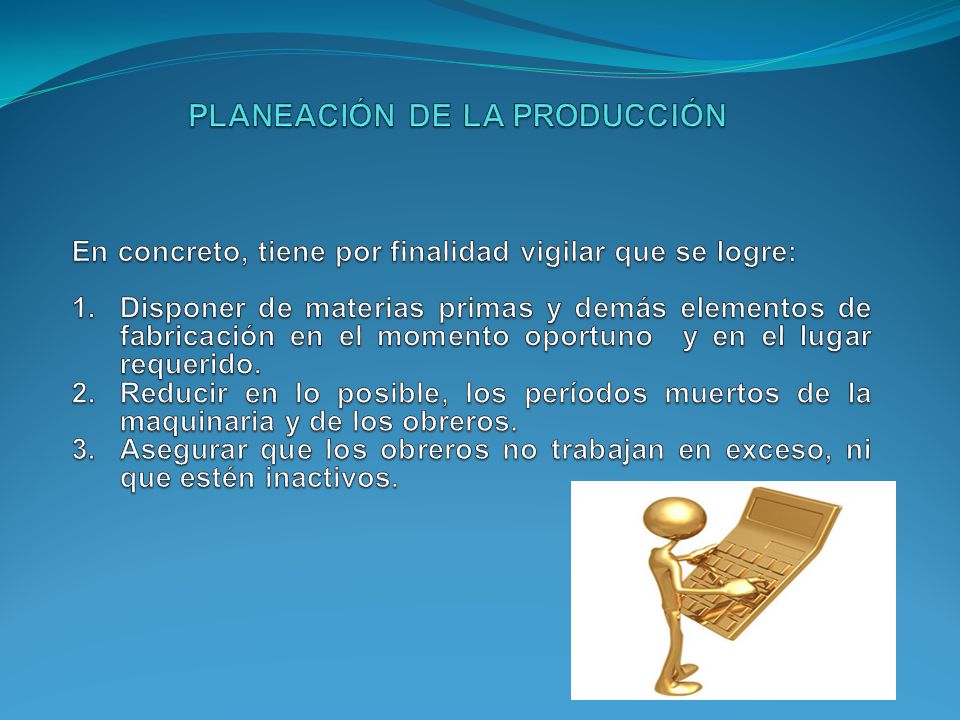 PLANEACIÓN DE LA PRODUCCIÓN

En concreto, tiene por finalidad vigilar que se logre:

1. Disponer de materias primas y demás elementos de fabricación en el momento oportuno y en el lugar requerido.
2. Reducir en lo posible, los períodos muertos de la maquinaria y de los obreros.
3. Asegurar que los obreros no trabajan en exceso, ni que estén inactivos.